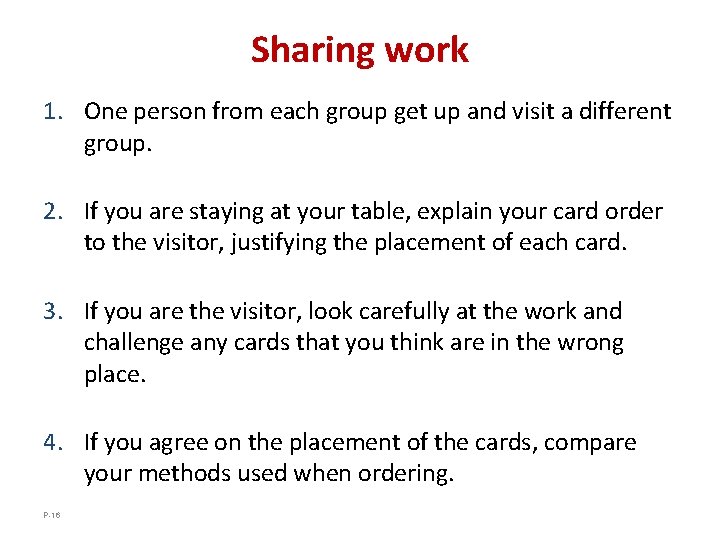 Sharing work

1. One person from each group get up and visit a different group.

2. If you are staying at your table, explain your card order to the visitor, justifying the placement of each card.

3. If you are the visitor, look carefully at the work and challenge any cards that you think are in the wrong place.

4. If you agree on the placement of the cards, compare your methods used when ordering.

P-16